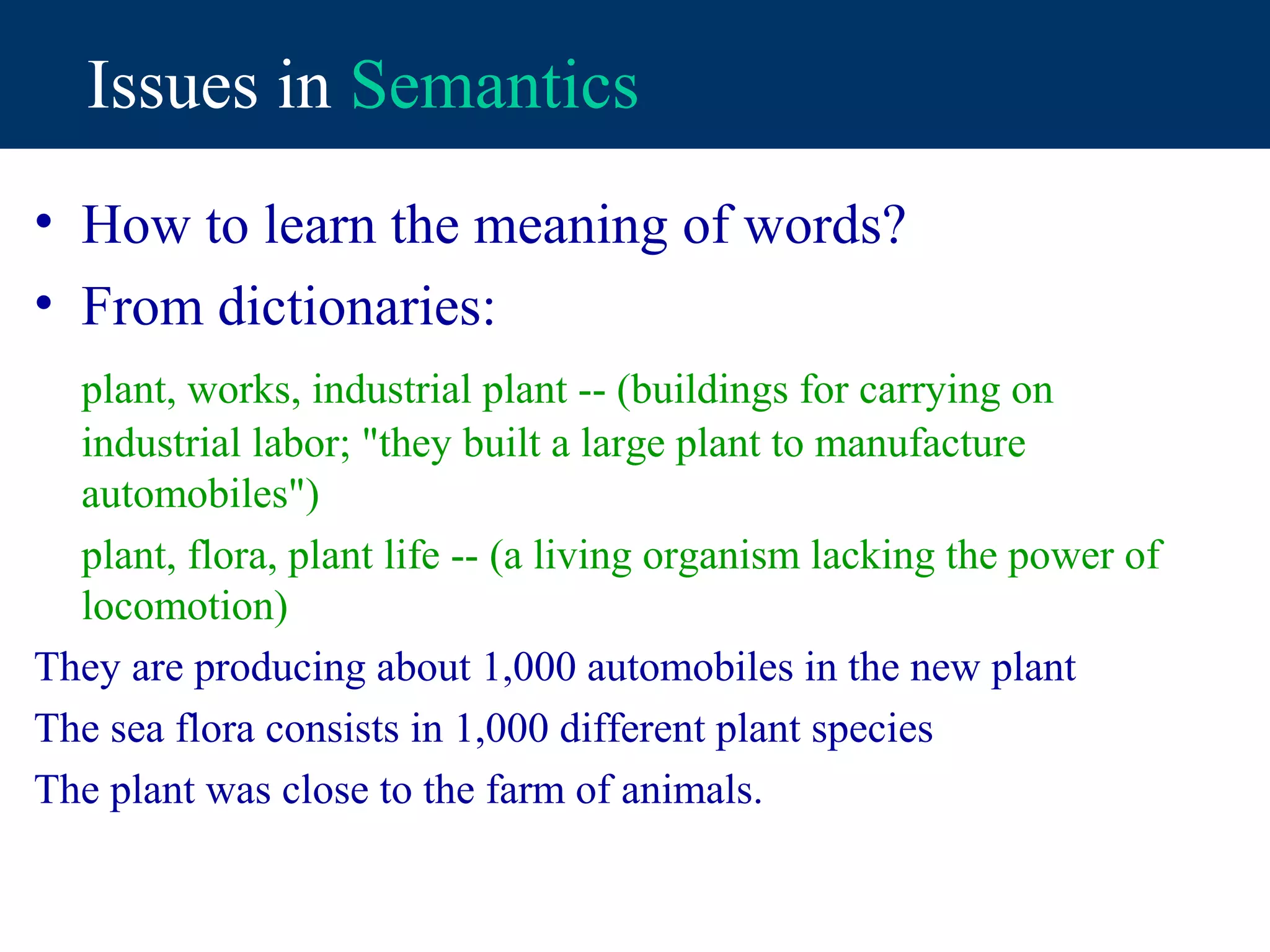 Issues in Semantics

• How to learn the meaning of words?
• From dictionaries:

plant, works, industrial plant -- (buildings for carrying on industrial labor; "they built a large plant to manufacture automobiles")

plant, flora, plant life -- (a living organism lacking the power of locomotion)

They are producing about 1,000 automobiles in the new plant

The sea flora consists in 1,000 different plant species

The plant was close to the farm of animals.